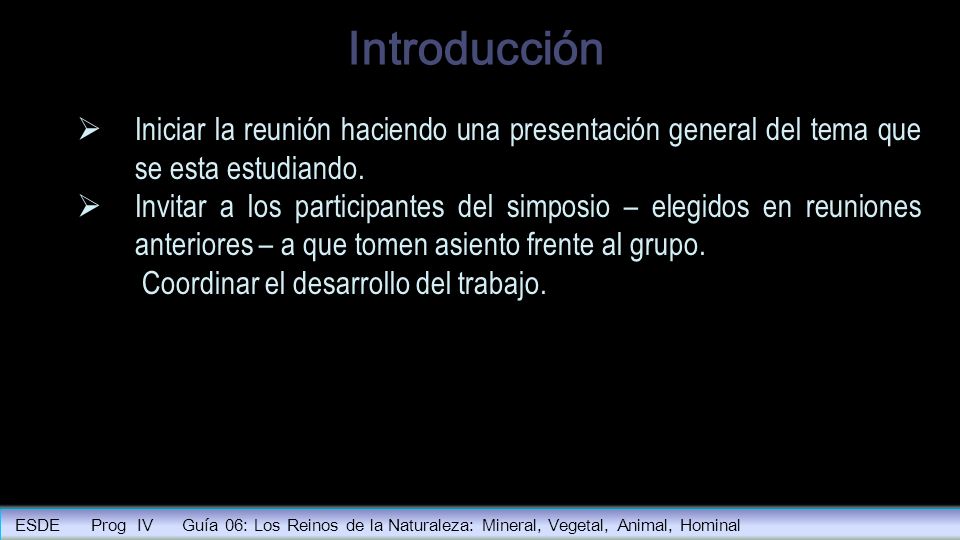 Introducción

➢ Iniciar la reunión haciendo una presentación general del tema que se esta estudiando.

➢ Invitar a los participantes del simposio – elegidos en reuniones anteriores – a que tomen asiento frente al grupo.

Coordinar el desarrollo del trabajo.

ESDE Prog IV Guía 06: Los Reinos de la Naturaleza: Mineral, Vegetal, Animal, Hominal